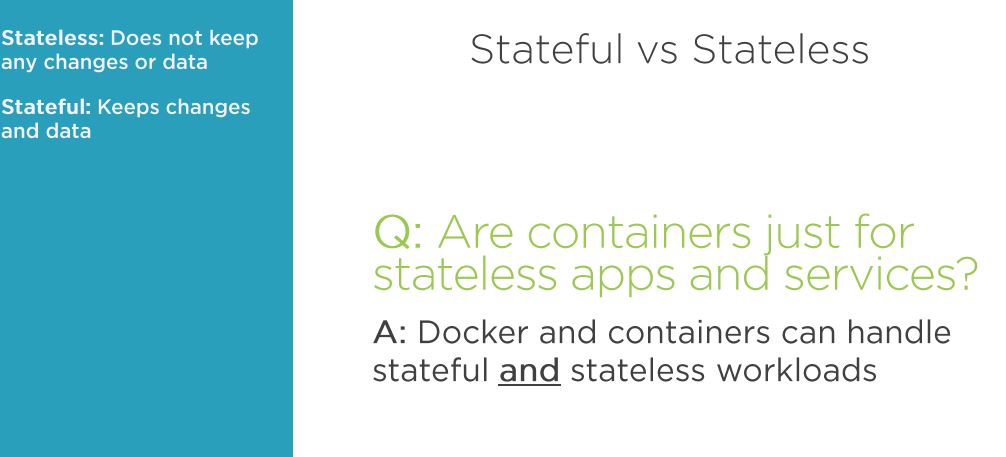 Stateless: Does not keep any changes or data

Stateful: Keeps changes and data

Stateful vs Stateless

Q: Are containers just for stateless apps and services?

A: Docker and containers can handle stateful and stateless workloads